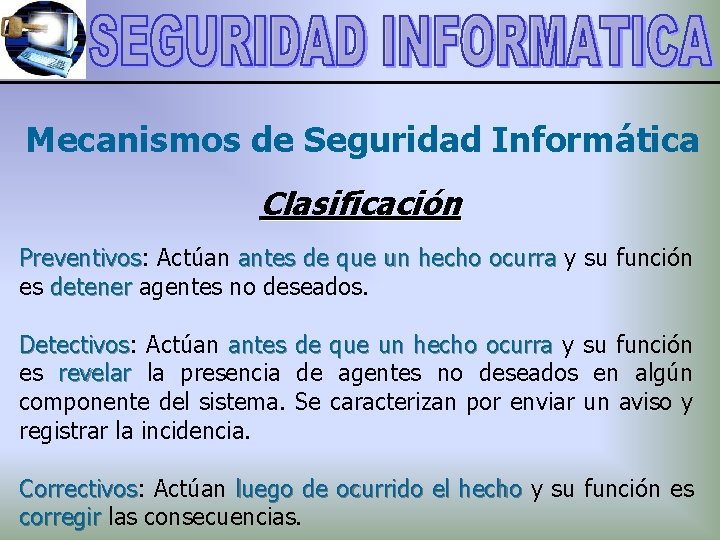 SEGURIDAD INFORMATICA

Mecanismos de Seguridad Informática

Clasificación

Preventivos: Actúan antes de que un hecho ocurra y su función es detener agentes no deseados.

Detectivos: Actúan antes de que un hecho ocurra y su función es revelar la presencia de agentes no deseados en algún componente del sistema. Se caracterizan por enviar un aviso y registrar la incidencia.

Correctivos: Actúan luego de ocurrido el hecho y su función es corregir las consecuencias.